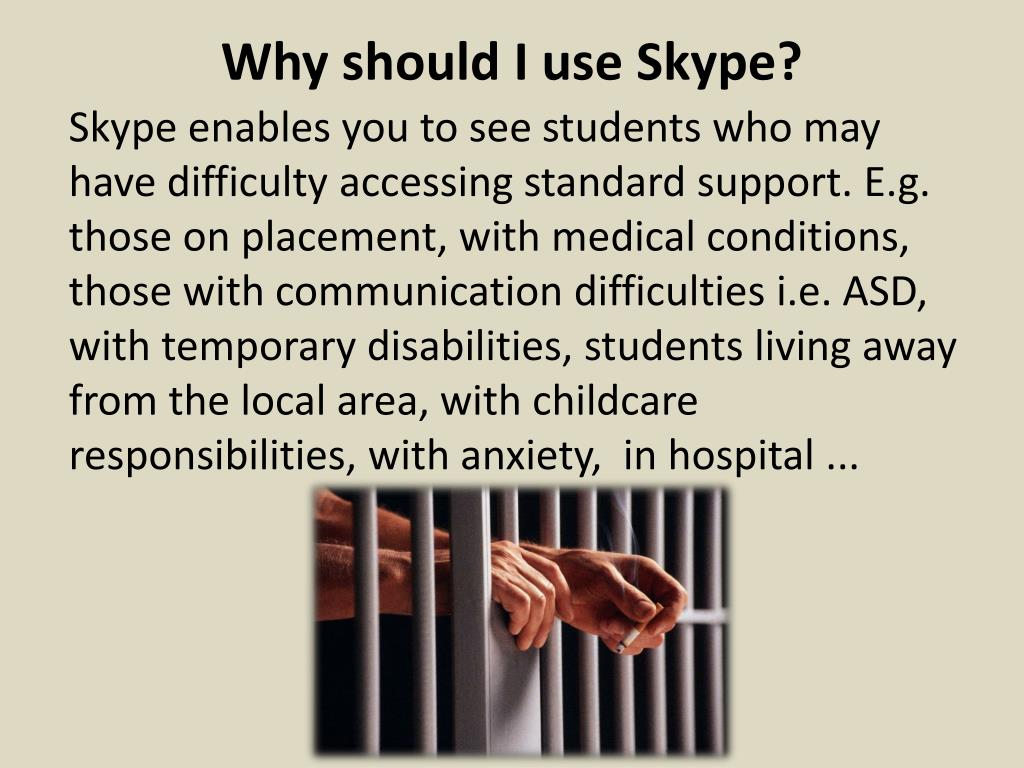 Why should I use Skype?

Skype enables you to see students who may have difficulty accessing standard support. E.g. those on placement, with medical conditions, those with communication difficulties i.e. ASD, with temporary disabilities, students living away from the local area, with childcare responsibilities, with anxiety,  in hospital ...